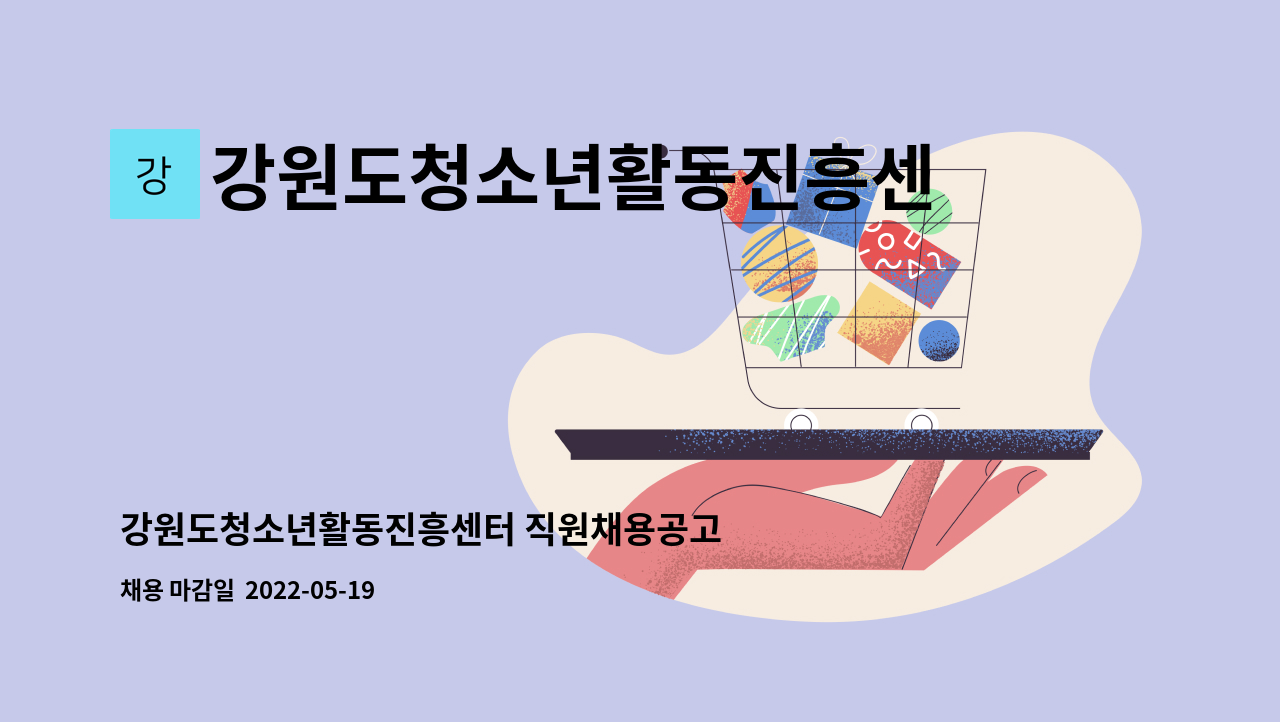 강

강원도청소년활동진흥센

강원도청소년활동진흥센터 직원채용공고

채용 마감일 2022-05-19